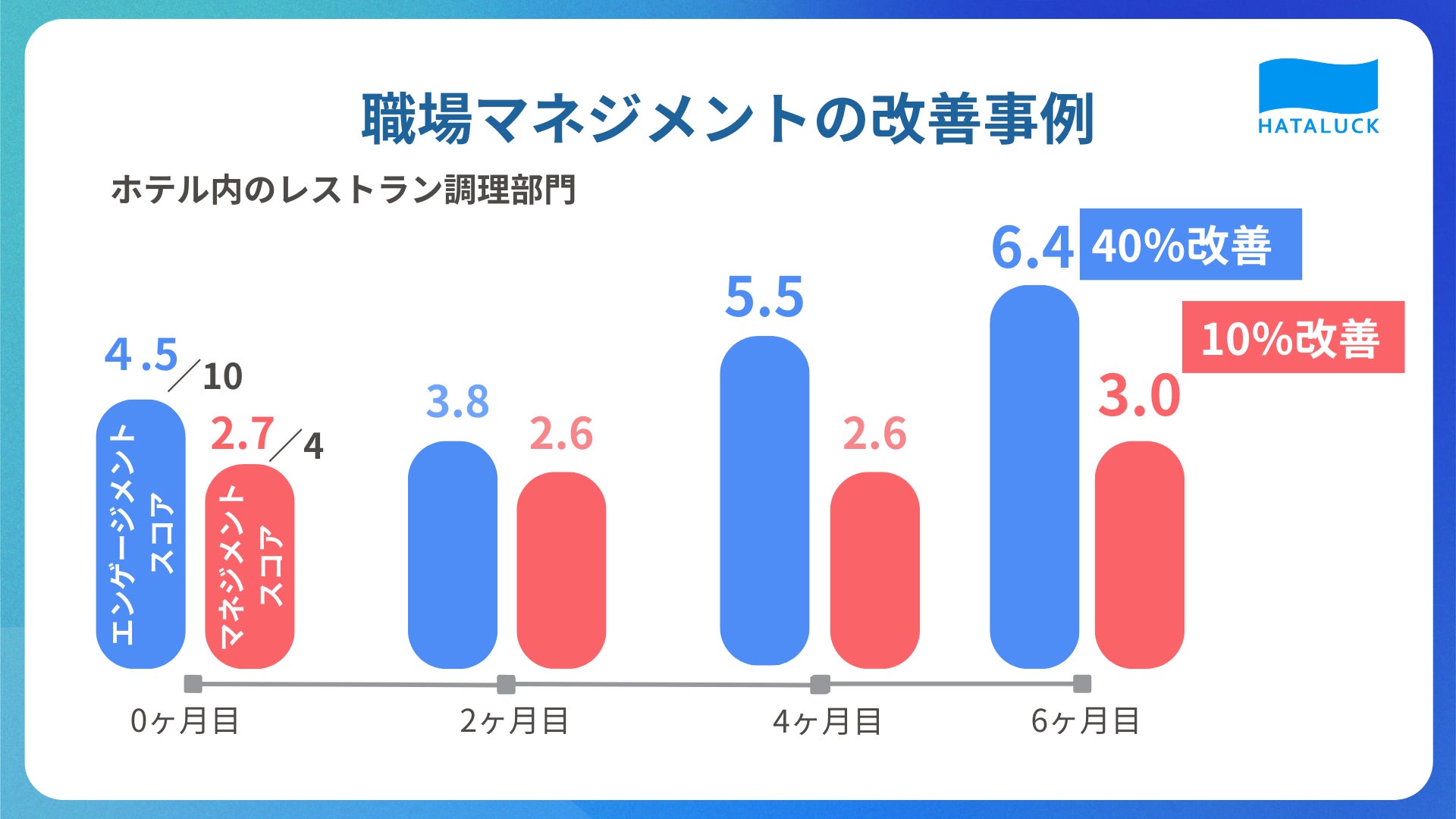 職場マネジメントの改善事例

HATALUCK

ホテル内のレストラン調理部門

4.5／10
エンゲージメントスコア

2.7／4
マネジメントスコア

3.8
2.6

5.5
2.6

6.4
40%改善

10%改善
3.0

0ヶ月目
2ヶ月目
4ヶ月目
6ヶ月目